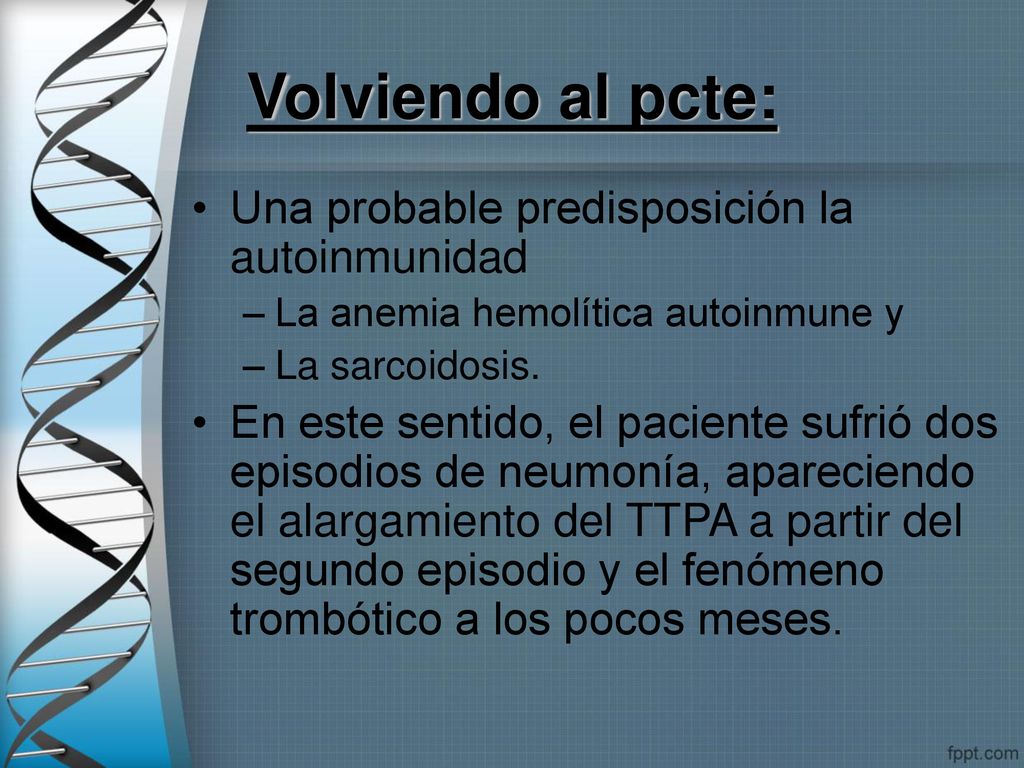 Volviendo al pcte:

• Una probable predisposición la autoinmunidad
– La anemia hemolítica autoinmune y
– La sarcoidosis.

• En este sentido, el paciente sufrió dos episodios de neumonía, apareciendo el alargamiento del TTPA a partir del segundo episodio y el fenómeno trombótico a los pocos meses.

fppt.com